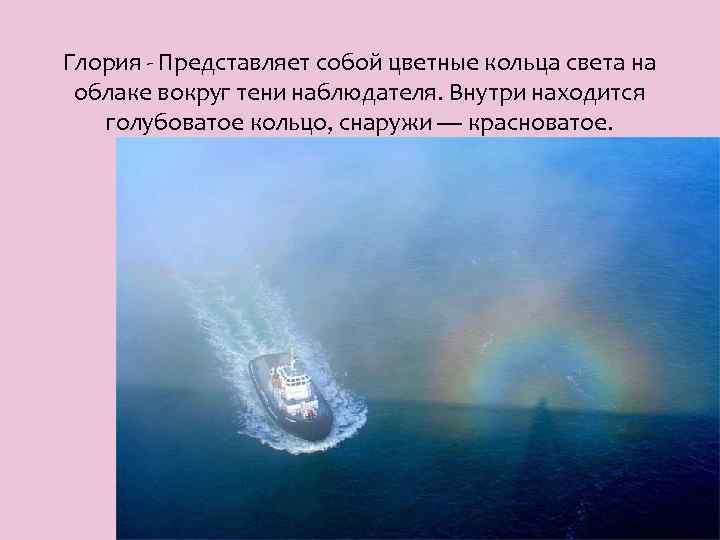 Глория - Представляет собой цветные кольца света на облаке вокруг тени наблюдателя. Внутри находится голубоватое кольцо, снаружи — красноватое.